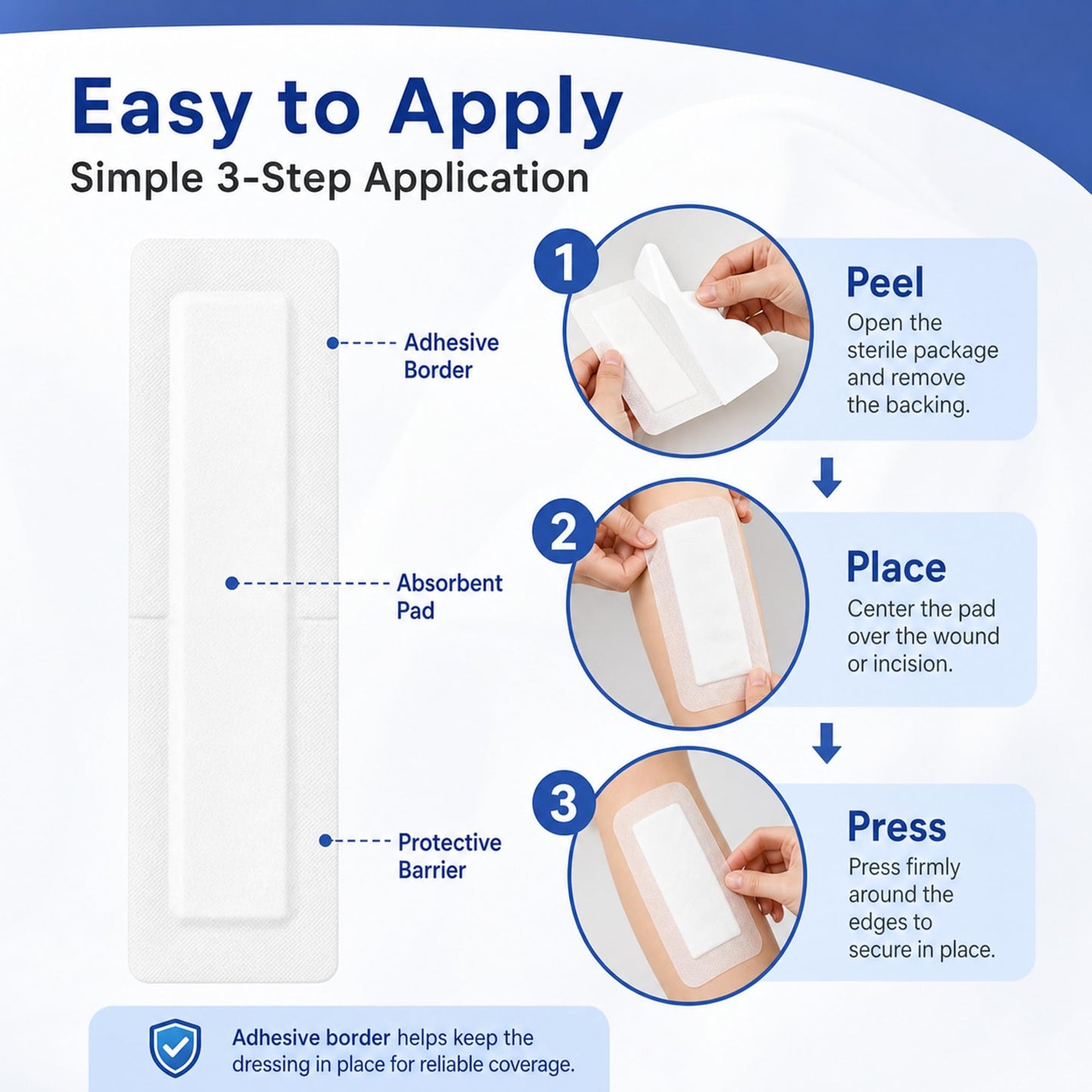 Easy to Apply

Simple 3-Step Application

Adhesive Border

Absorbent Pad

Protective Barrier

1

Peel

Open the sterile package and remove the backing.

2

Place

Center the pad over the wound or incision.

3

Press

Press firmly around the edges to secure in place.

Adhesive border helps keep the dressing in place for reliable coverage.